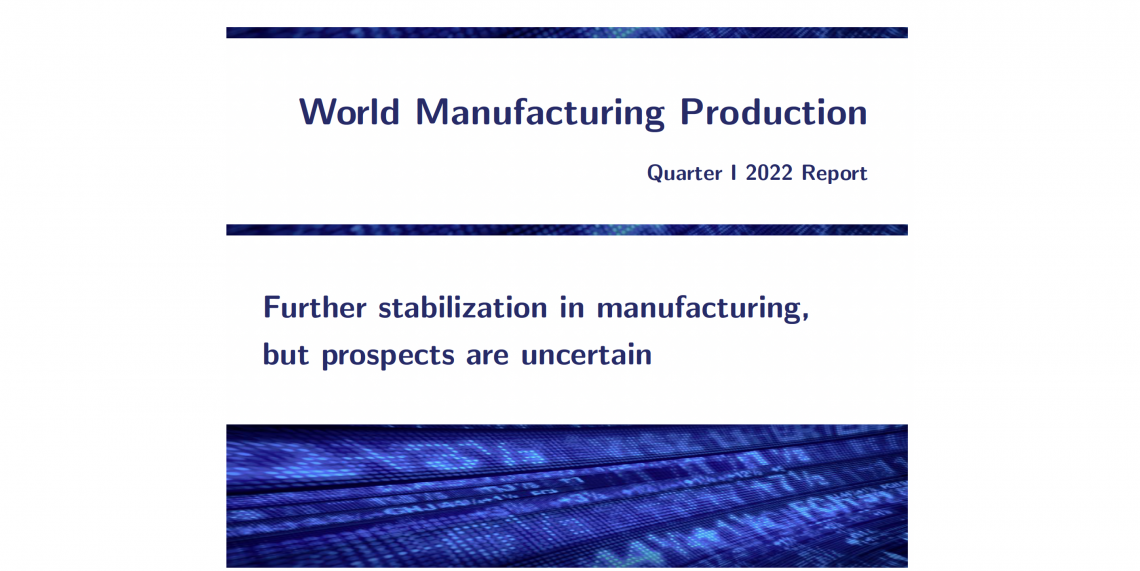 World Manufacturing Production

Quarter I 2022 Report

Further stabilization in manufacturing, but prospects are uncertain